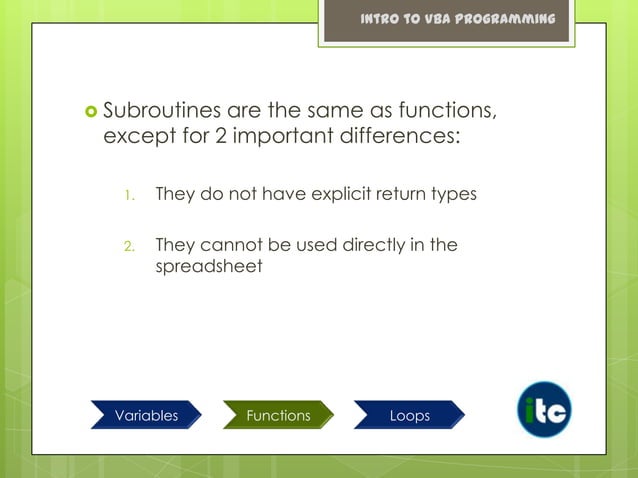 INTRO TO VBA PROGRAMMING

Subroutines are the same as functions, except for 2 important differences:

1. They do not have explicit return types

2. They cannot be used directly in the spreadsheet

Variables

Functions

Loops

itc